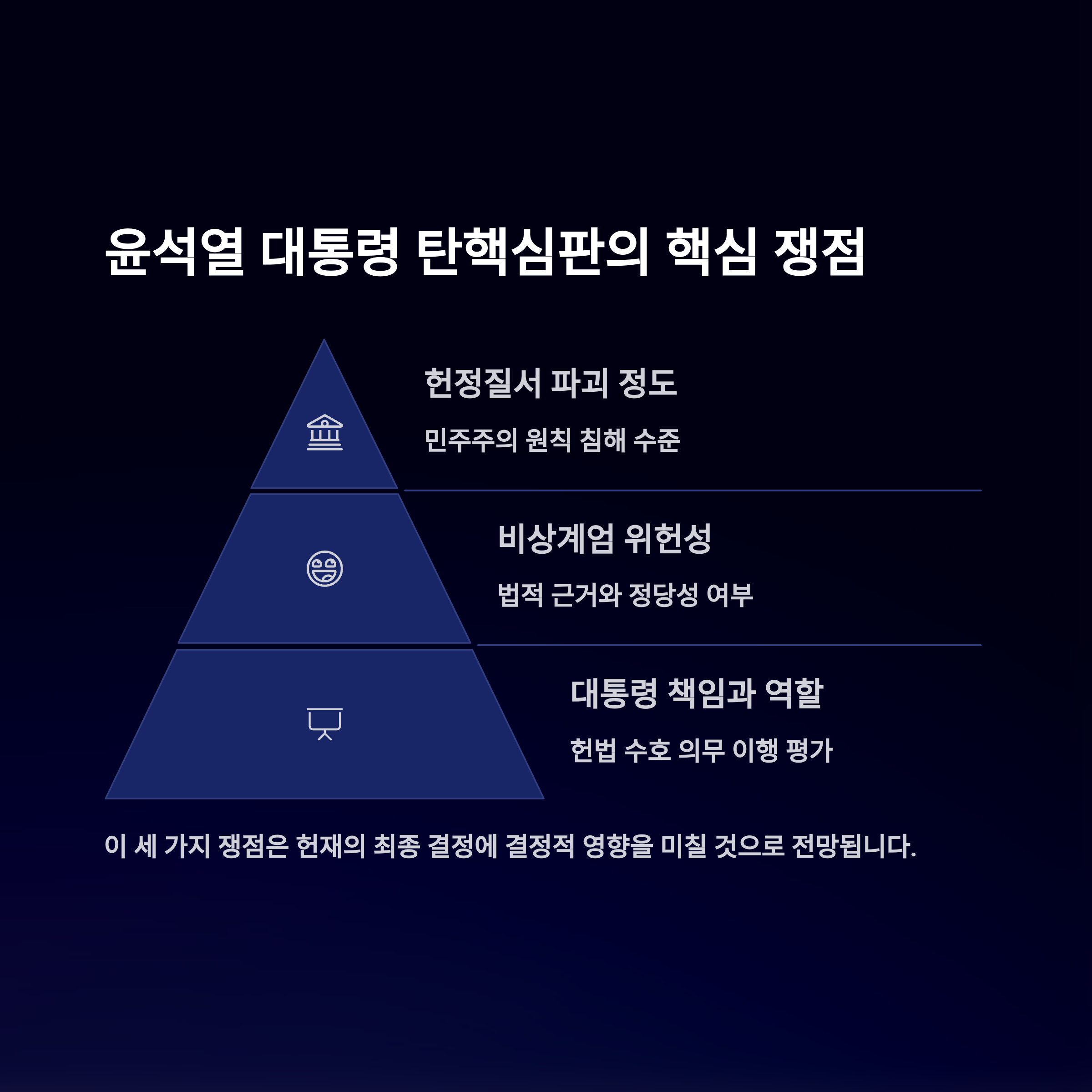 윤석열 대통령 탄핵심판의 핵심 쟁점

헌정질서 파괴 정도

민주주의 원칙 침해 수준

비상계엄 위헌성

법적 근거와 정당성 여부

대통령 책임과 역할

헌법 수호 의무 이행 평가

이 세 가지 쟁점은 헌재의 최종 결정에 결정적 영향을 미칠 것으로 전망됩니다.